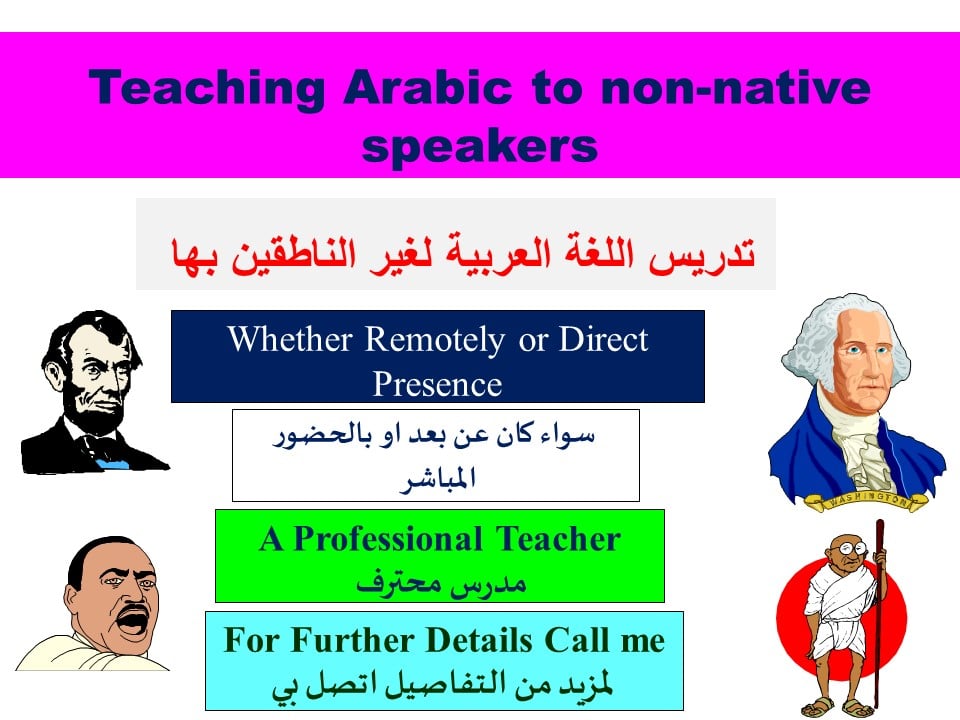 Teaching Arabic to non-native speakers

تدريس اللغة العربية لغير الناطقين بها

Whether Remotely or Direct Presence

سواء كان عن بعد او بالحضور المباشر

A Professional Teacher
مدرس محترف

For Further Details Call me
لمزيد من التفاصيل اتصل بي

WASHINGTON